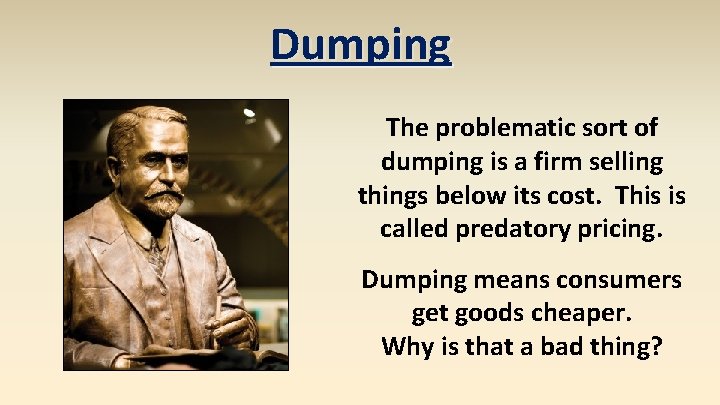 Dumping

The problematic sort of dumping is a firm selling things below its cost. This is called predatory pricing.

Dumping means consumers get goods cheaper. Why is that a bad thing?